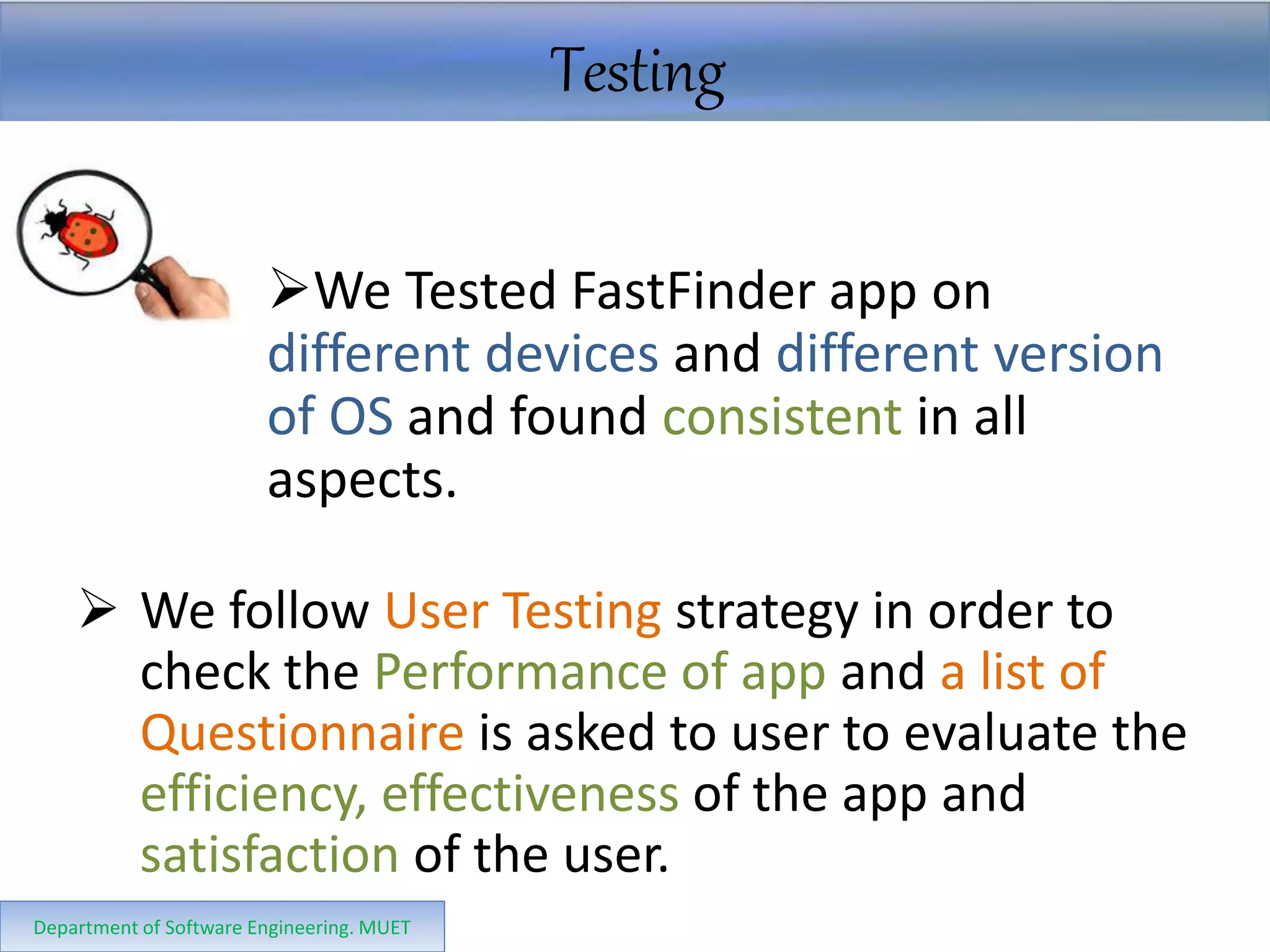 Testing

➢We Tested FastFinder app on different devices and different version of OS and found consistent in all aspects.

➢ We follow User Testing strategy in order to check the Performance of app and a list of Questionnaire is asked to user to evaluate the efficiency, effectiveness of the app and satisfaction of the user.

Department of Software Engineering. MUET